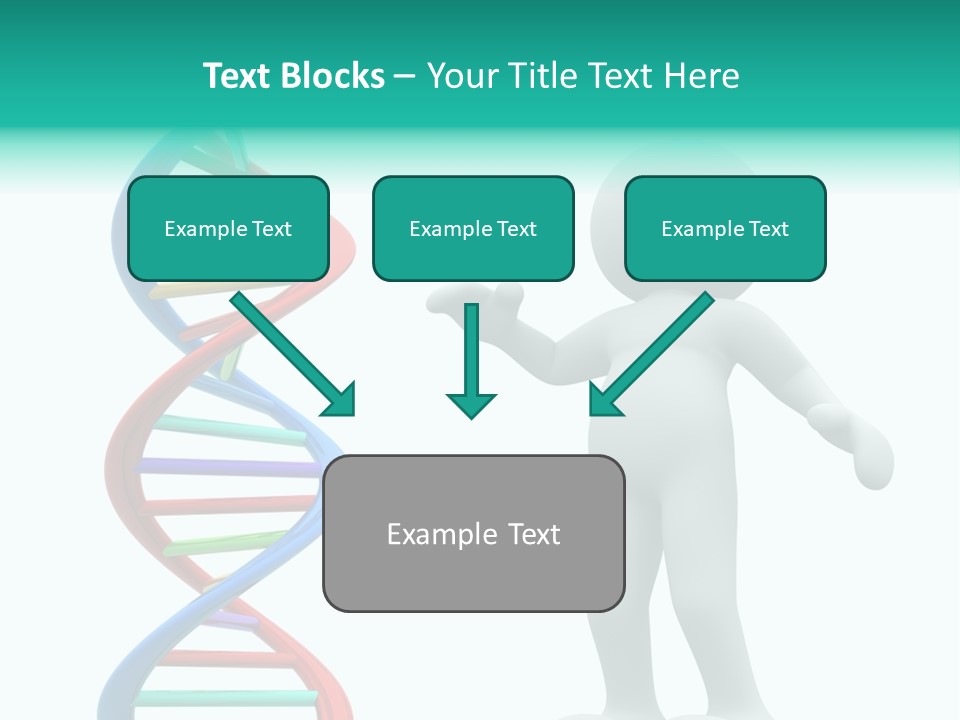 Text Blocks – Your Title Text Here

Example Text

Example Text

Example Text

Example Text